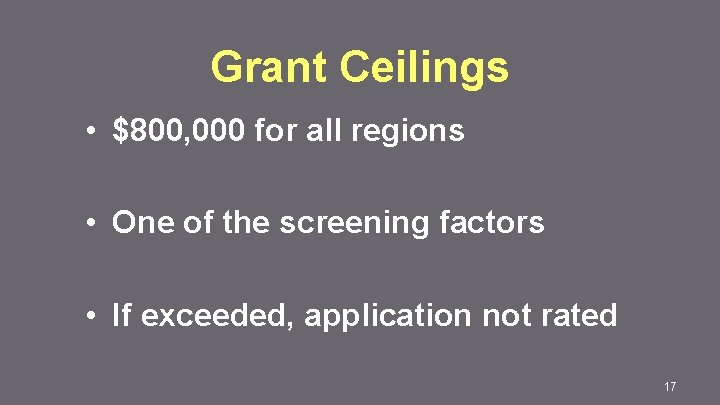 Grant Ceilings

• \$800,000 for all regions

• One of the screening factors

• If exceeded, application not rated

17